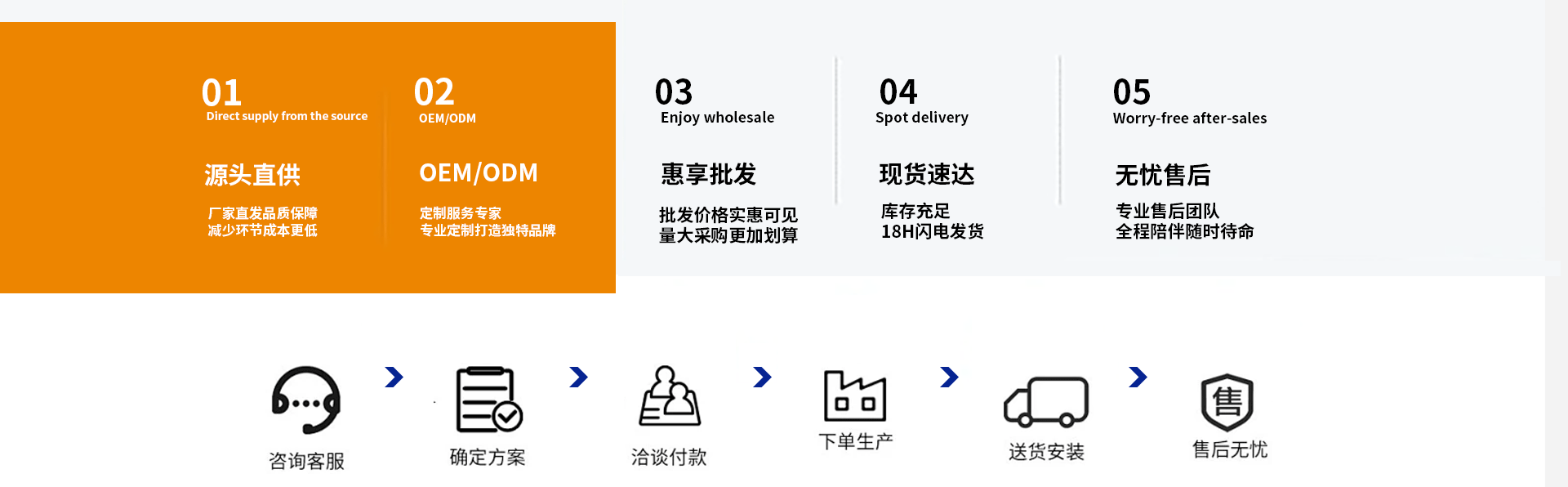 01
Direct supply from the source

源头直供

厂家直发品质保障
减少环节成本更低

02
OEM/ODM

OEM/ODM

定制服务专家
专业定制打造独特品牌

03
Enjoy wholesale

惠享批发

批发价格实惠可见
量大采购更加划算

04
Spot delivery

现货速达

库存充足
18H闪电发货

05
Worry-free after-sales

无忧售后

专业售后团队
全程陪伴随时待命

咨询客服

确定方案

洽谈付款

下单生产

送货安装

售

售后无忧